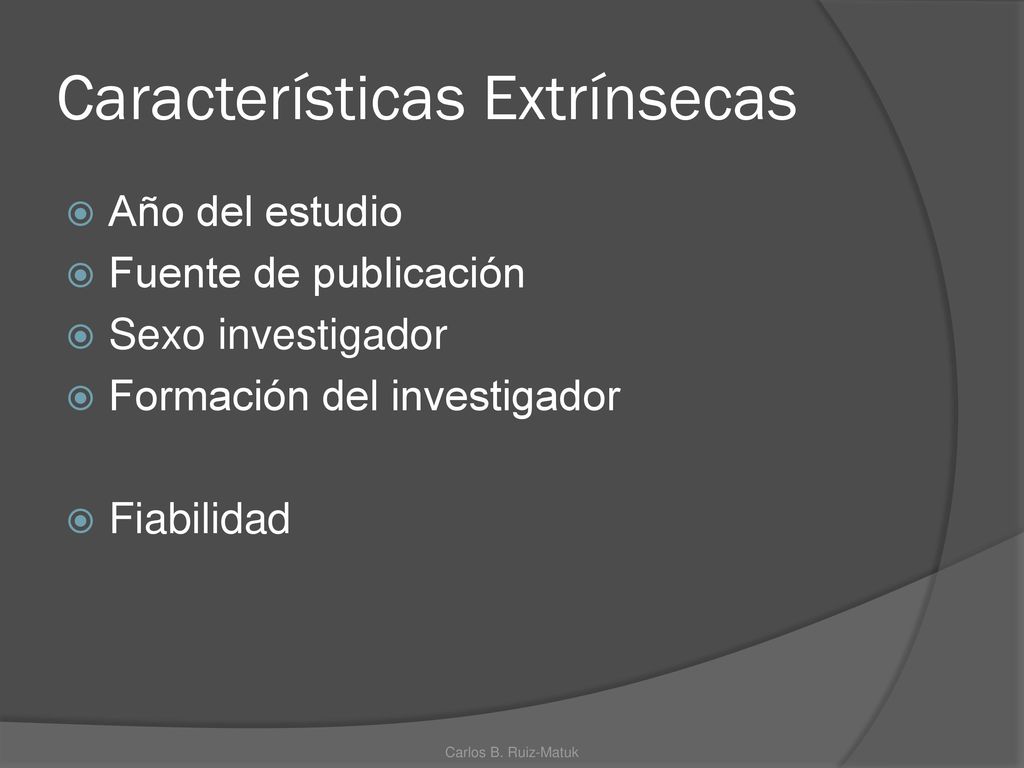 Características Extrínsecas

Año del estudio
Fuente de publicación
Sexo investigador
Formación del investigador

Fiabilidad

Carlos B. Ruiz-Matuk